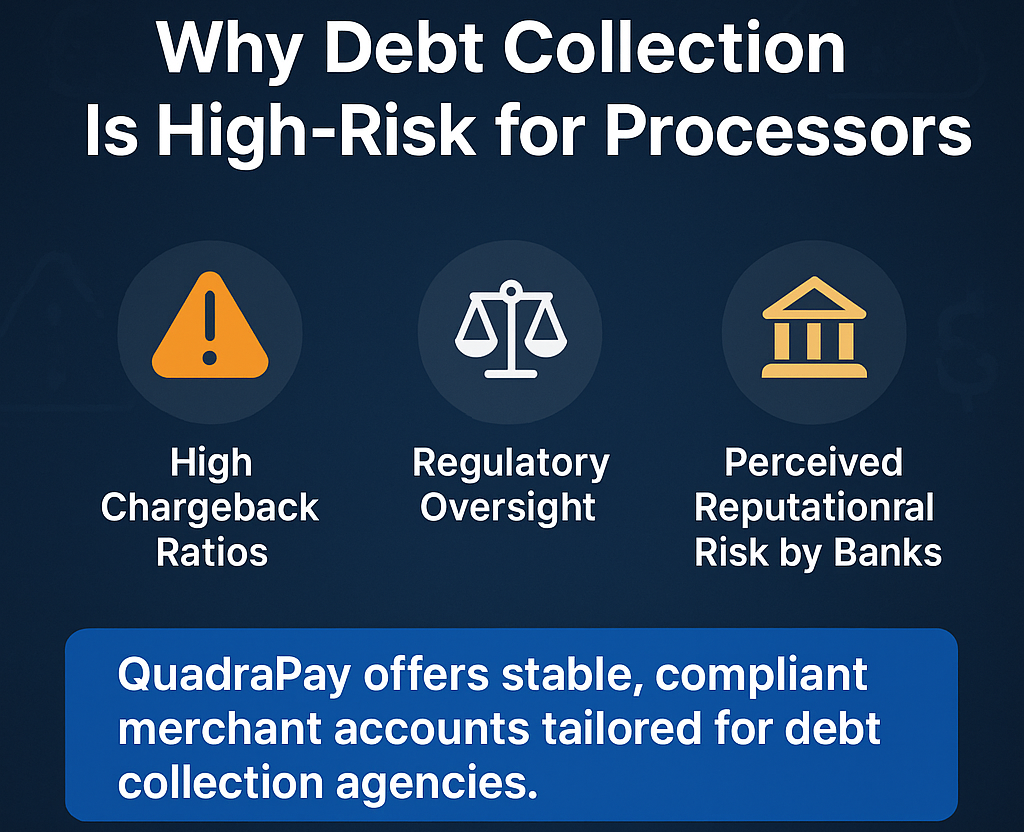 Why Debt Collection Is High-Risk for Processors

High Chargeback Ratios

Regulatory Oversight

Perceived Reputationral Risk by Banks

QuadraPay offers stable, compliant merchant accounts tailored for debt collection agencies.